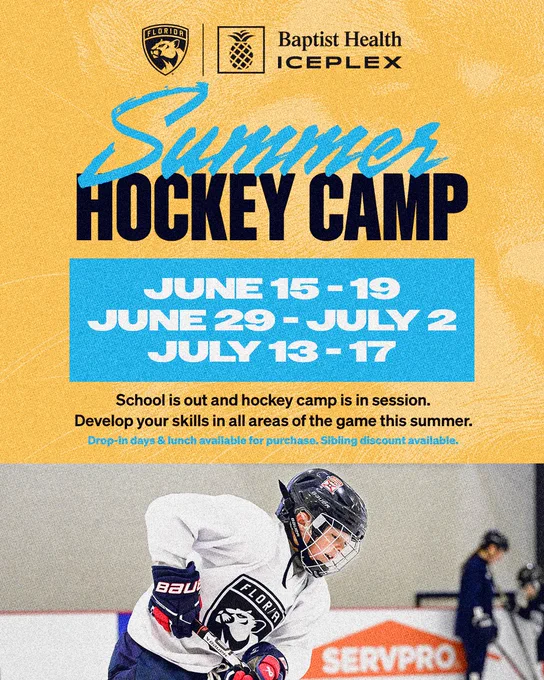 FLORIDA

Baptist Health ICEPLEX

Summer
HOCKEY CAMP

JUNE 15 - 19
JUNE 29 - JULY 2
JULY 13 - 17

School is out and hockey camp is in session.
Develop your skills in all areas of the game this summer.
Drop-in days & lunch available for purchase. Sibling discount available.

BAUER

FLORIDA

SERVPRO